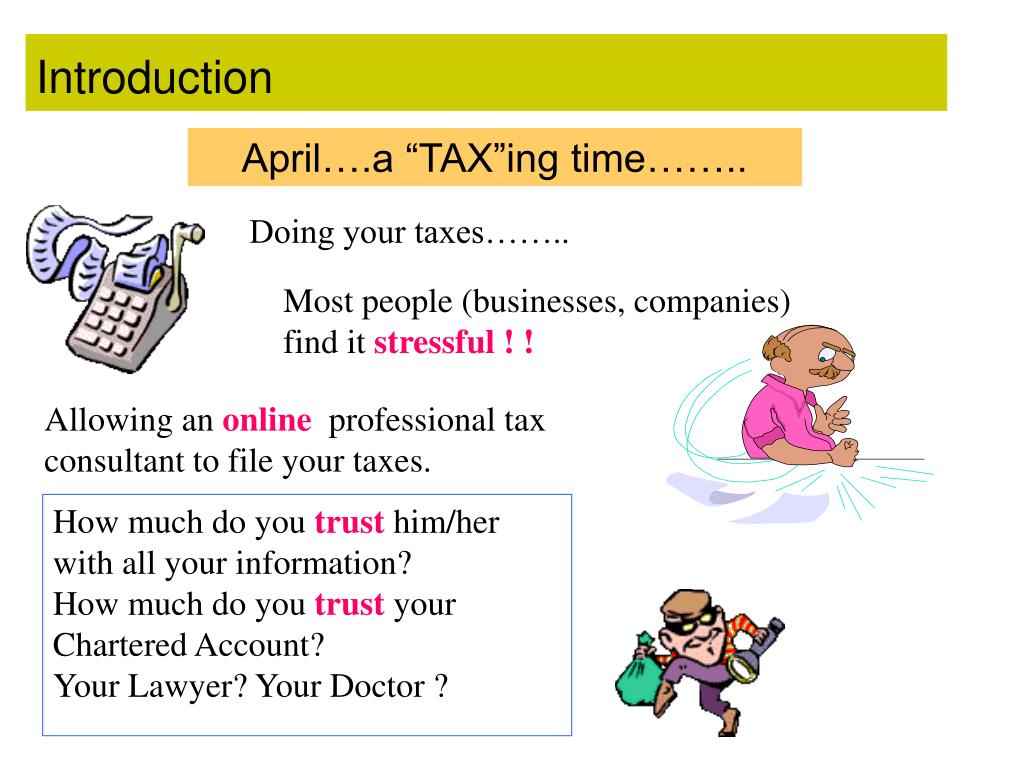 Introduction

April….a “TAX”ing time……..

Doing your taxes……..

Most people (businesses, companies) find it stressful ! !

Allowing an online professional tax consultant to file your taxes.

How much do you trust him/her with all your information?
How much do you trust your Chartered Account?
Your Lawyer? Your Doctor ?